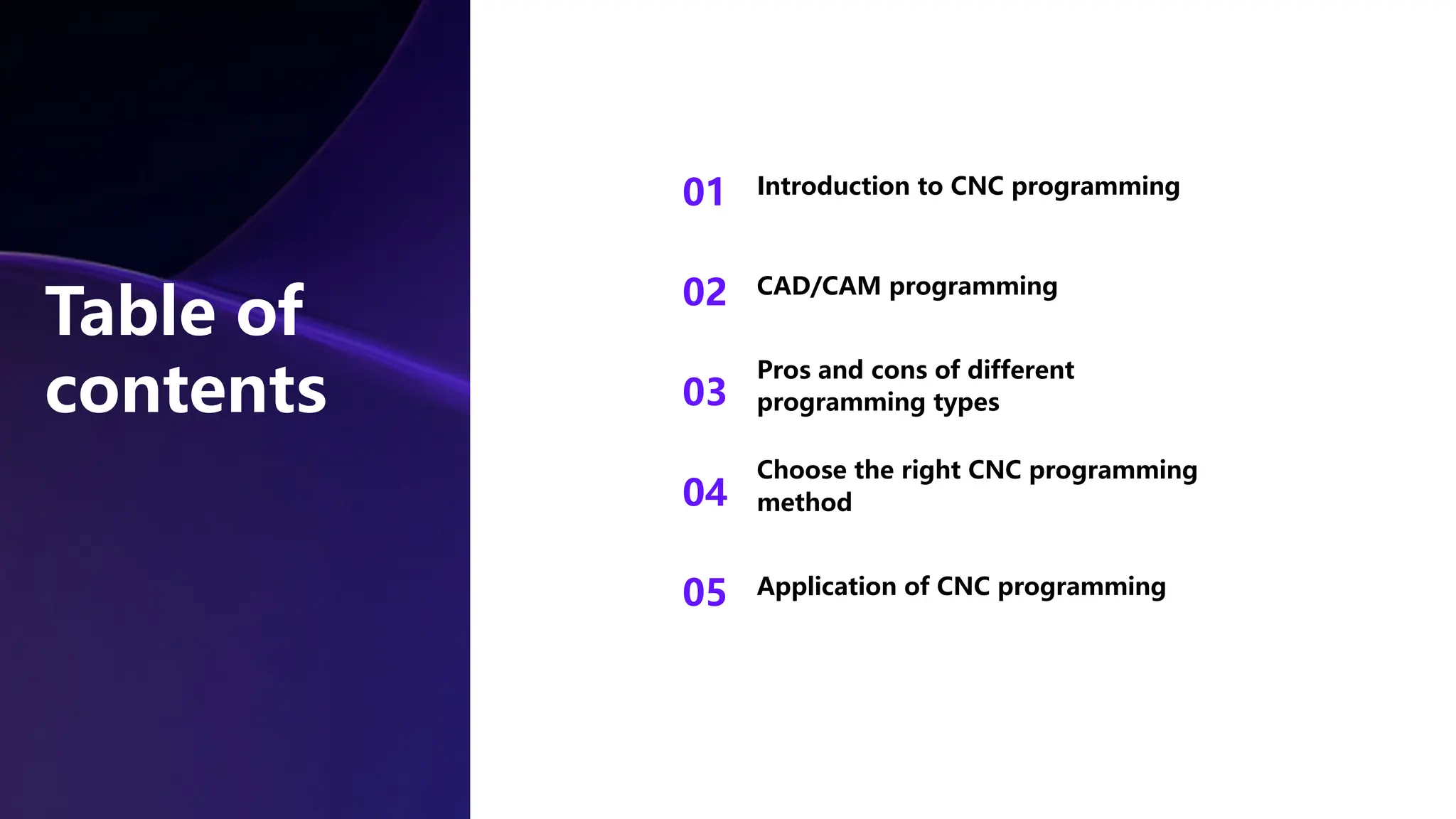 Table of contents

01 Introduction to CNC programming

02 CAD/CAM programming

03 Pros and cons of different programming types

04 Choose the right CNC programming method

05 Application of CNC programming